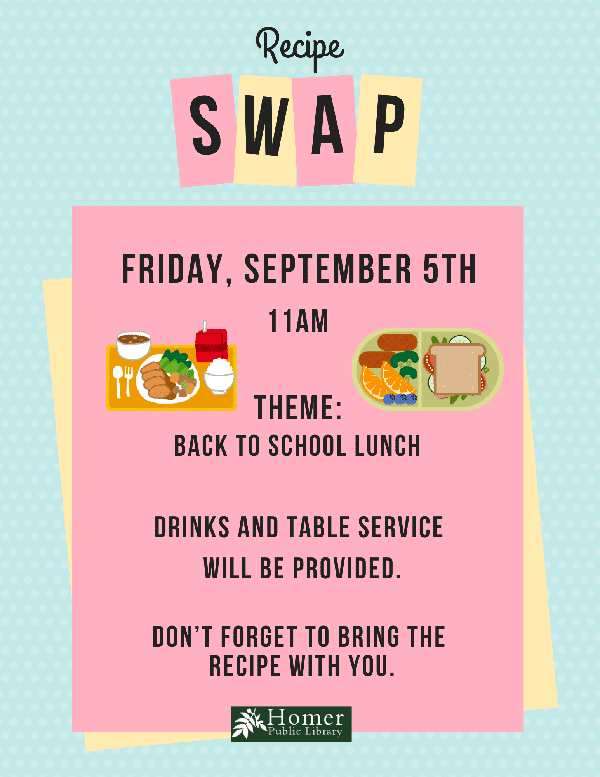 Recipe

SWAP

FRIDAY, SEPTEMBER 5TH

11AM

THEME:
BACK TO SCHOOL LUNCH

DRINKS AND TABLE SERVICE WILL BE PROVIDED.

DON'T FORGET TO BRING THE RECIPE WITH YOU.

Homer
Public Library